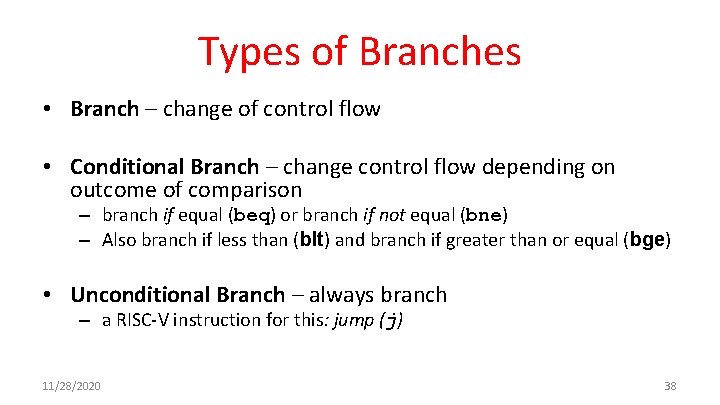 Types of Branches

• Branch – change of control flow

• Conditional Branch – change control flow depending on outcome of comparison
– branch if equal (beq) or branch if not equal (bne)
– Also branch if less than (blt) and branch if greater than or equal (bge)

• Unconditional Branch – always branch
– a RISC-V instruction for this: jump (j)

11/28/2020

38